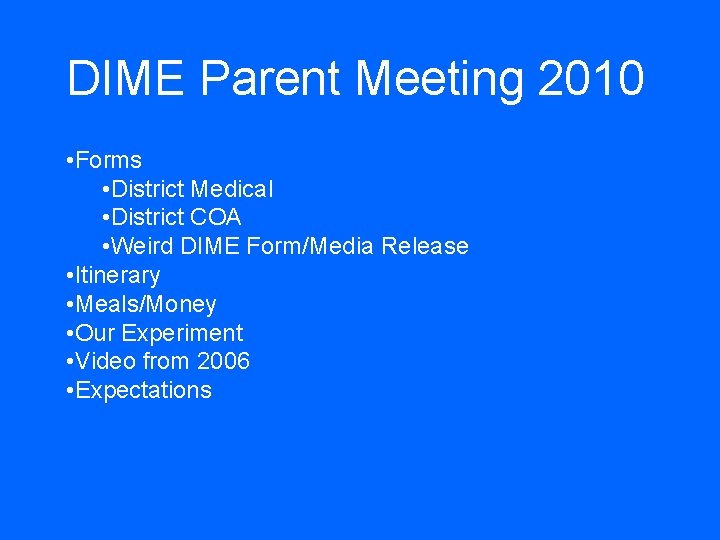 DIME Parent Meeting 2010

•Forms
•District Medical
•District COA
•Weird DIME Form/Media Release
•Itinerary
•Meals/Money
•Our Experiment
•Video from 2006
•Expectations